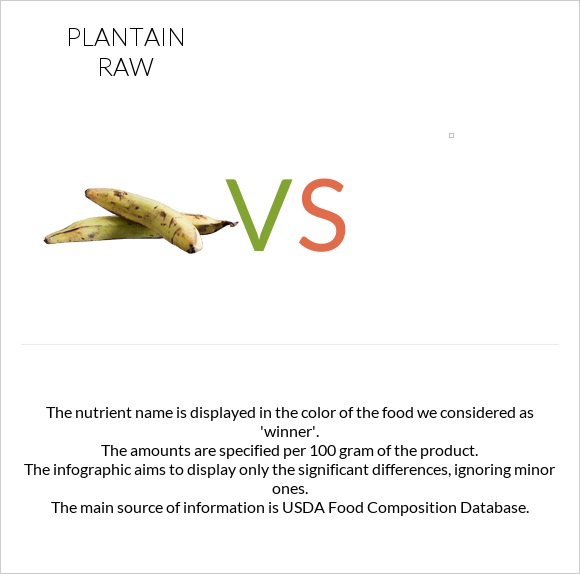 PLANTAIN
RAW

VS

The nutrient name is displayed in the color of the food we considered as 'winner'.
The amounts are specified per 100 gram of the product.
The infographic aims to display only the significant differences, ignoring minor ones.
The main source of information is USDA Food Composition Database.